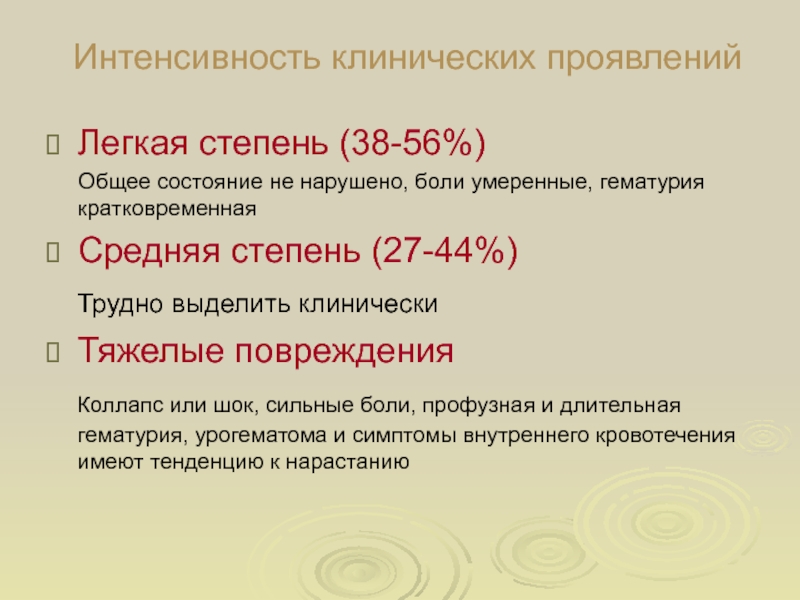 Интенсивность клинических проявлений

Легкая степень (38-56%)

Общее состояние не нарушено, боли умеренные, гематурия кратковременная

Средняя степень (27-44%)

Трудно выделить клинически

Тяжелые повреждения

Коллапс или шок, сильные боли, профузная и длительная гематурия, урогематома и симптомы внутреннего кровотечения имеют тенденцию к нарастанию